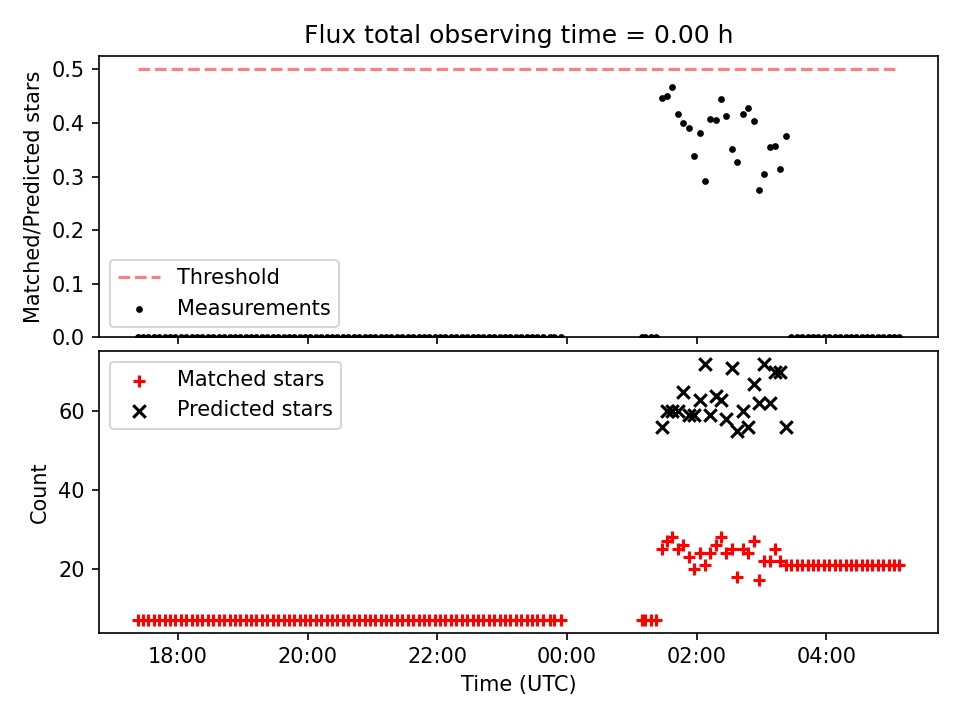 Flux total observing time = 0.00 h

Matched/Predicted stars

0.5
0.4
0.3
0.2
0.1
0.0

Threshold
Measurements

Matched stars
Predicted stars

Count

60
40
20

18:00
20:00
22:00
00:00
02:00
04:00

Time (UTC)